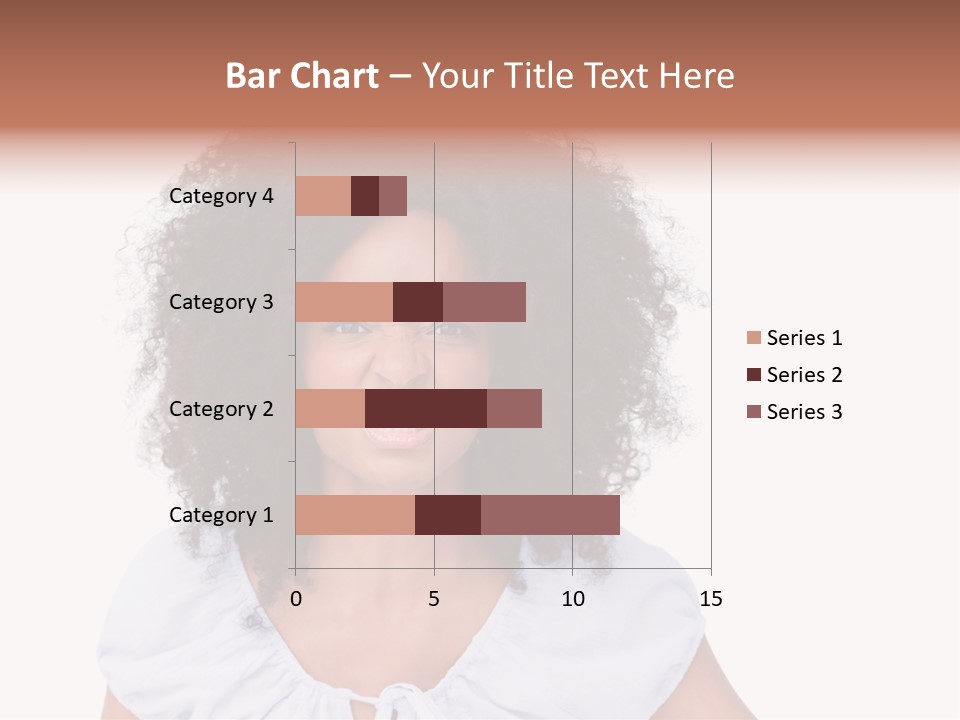 Bar Chart – Your Title Text Here

Category 4
Category 3
Category 2
Category 1

0
5
10
15

Series 1
Series 2
Series 3